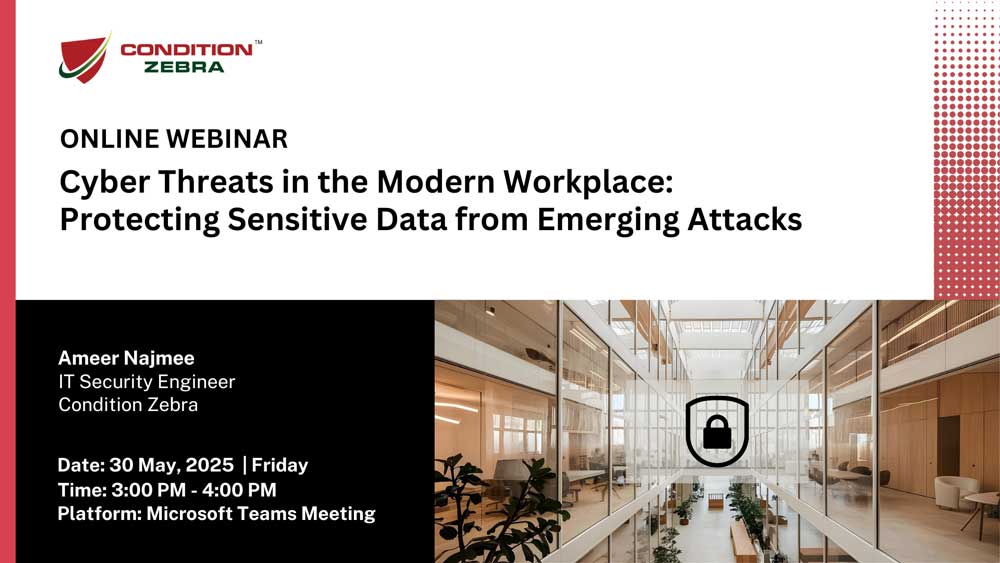 CONDITION™
ZEBRA

ONLINE WEBINAR

Cyber Threats in the Modern Workplace: Protecting Sensitive Data from Emerging Attacks

Ameer Najmee
IT Security Engineer
Condition Zebra

Date: 30 May, 2025 | Friday
Time: 3:00 PM - 4:00 PM
Platform: Microsoft Teams Meeting